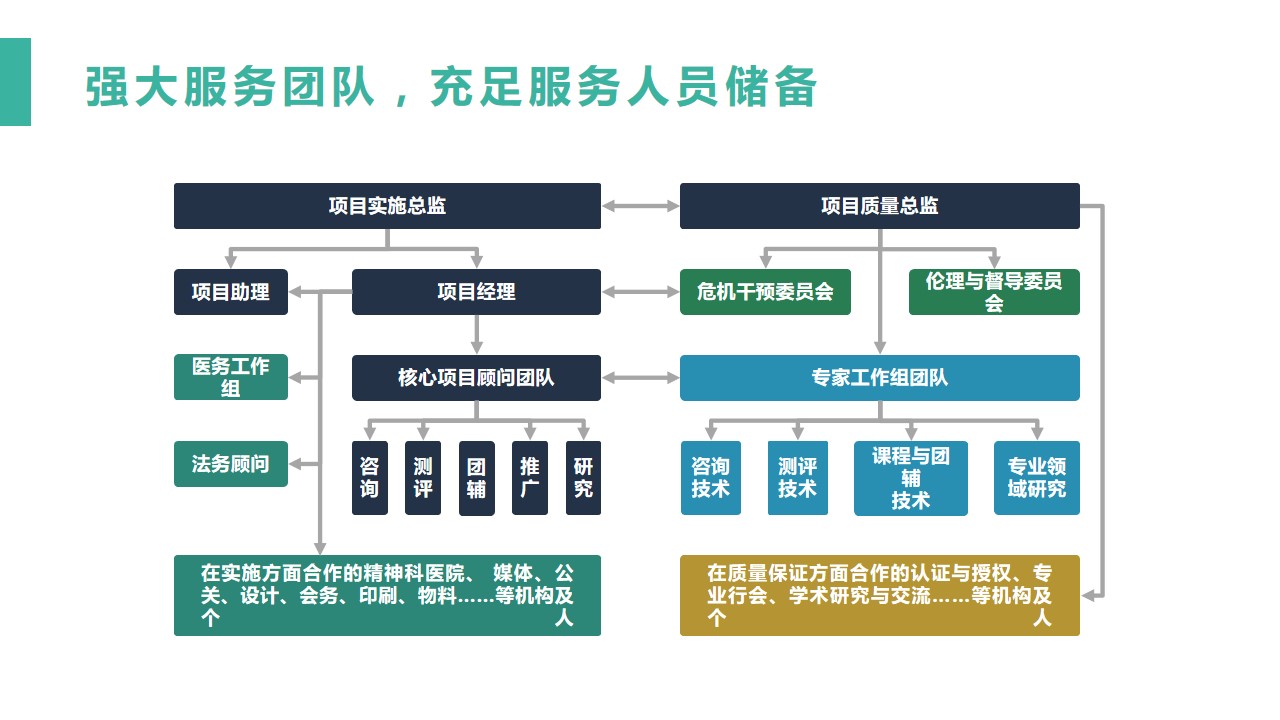 强大服务团队，充足服务人员储备

项目实施总监

项目质量总监

项目助理

项目经理

危机干预委员会

伦理与督导委员会

医务工作组

核心项目顾问团队

专家工作组团队

法务顾问

咨询

测评

团辅

推广

研究

咨询技术

测评技术

课程与团辅技术

专业领域研究

在实施方面合作的精神科医院、 媒体、公关、设计、会务、印刷、物料……等机构及个人

在质量保证方面合作的认证与授权、专业行会、学术研究与交流……等机构及个人